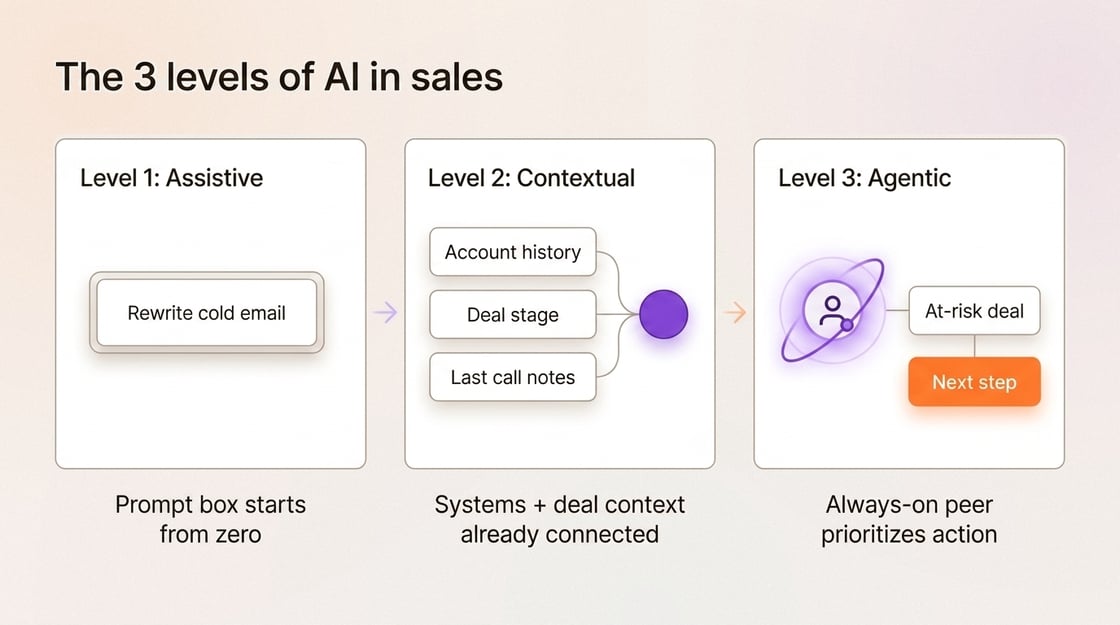 The 3 levels of AI in sales

Level 1: Assistive

Rewrite cold email

Prompt box starts from zero

Level 2: Contextual

Account history

Deal stage

Last call notes

Systems + deal context already connected

Level 3: Agentic

At-risk deal

Next step

Always-on peer prioritizes action